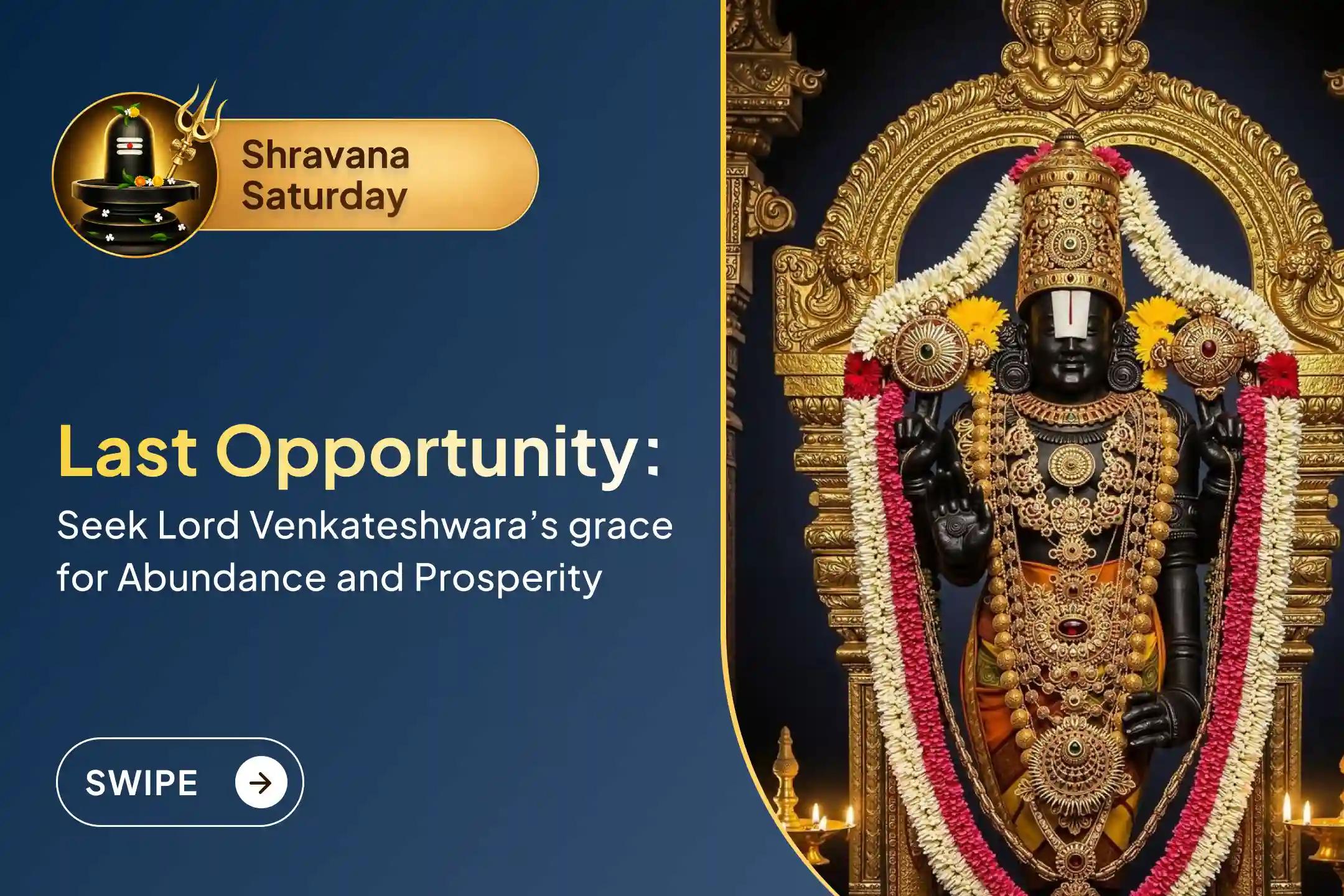 Shravana Saturday

Last Opportunity:

Seek Lord Venkateshwara’s grace for Abundance and Prosperity

SWIPE